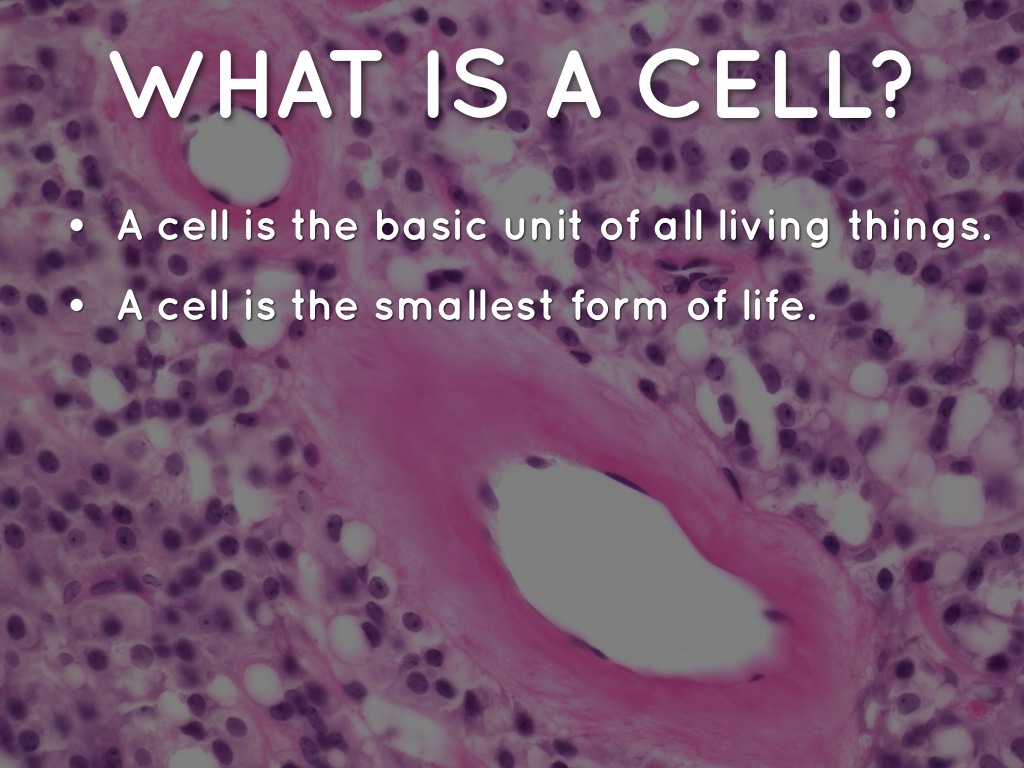 WHAT IS A CELL?

• A cell is the basic unit of all living things.

• A cell is the smallest form of life.